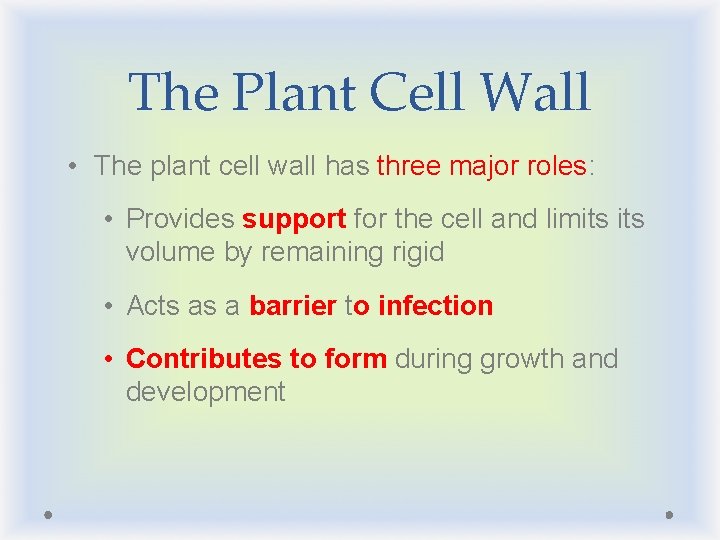 The Plant Cell Wall

• The plant cell wall has three major roles:

• Provides support for the cell and limits its volume by remaining rigid

• Acts as a barrier to infection

• Contributes to form during growth and development